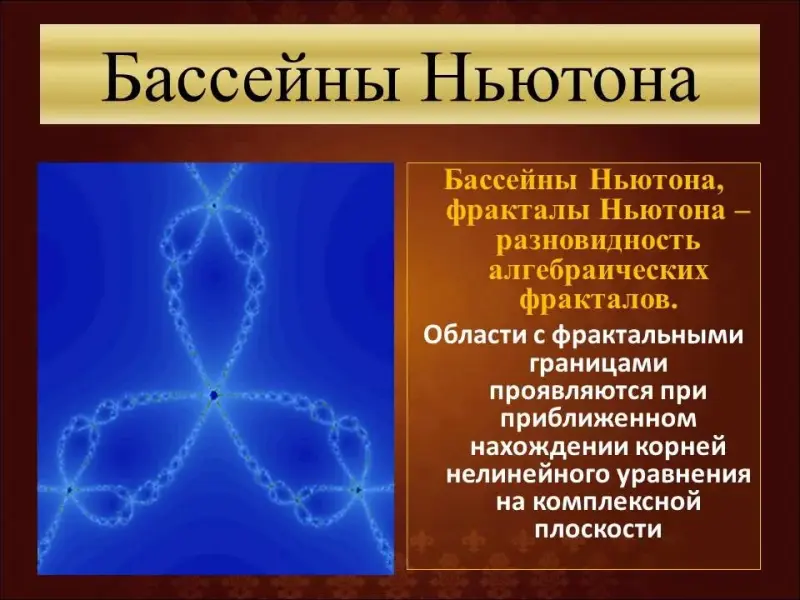 Бассейны Ньютона

Бассейны Ньютона, фракталы Ньютона – разновидность алгебраических фракталов.

Области с фрактальными границами проявляются при приближенном нахождении корней нелинейного уравнения на комплексной плоскости